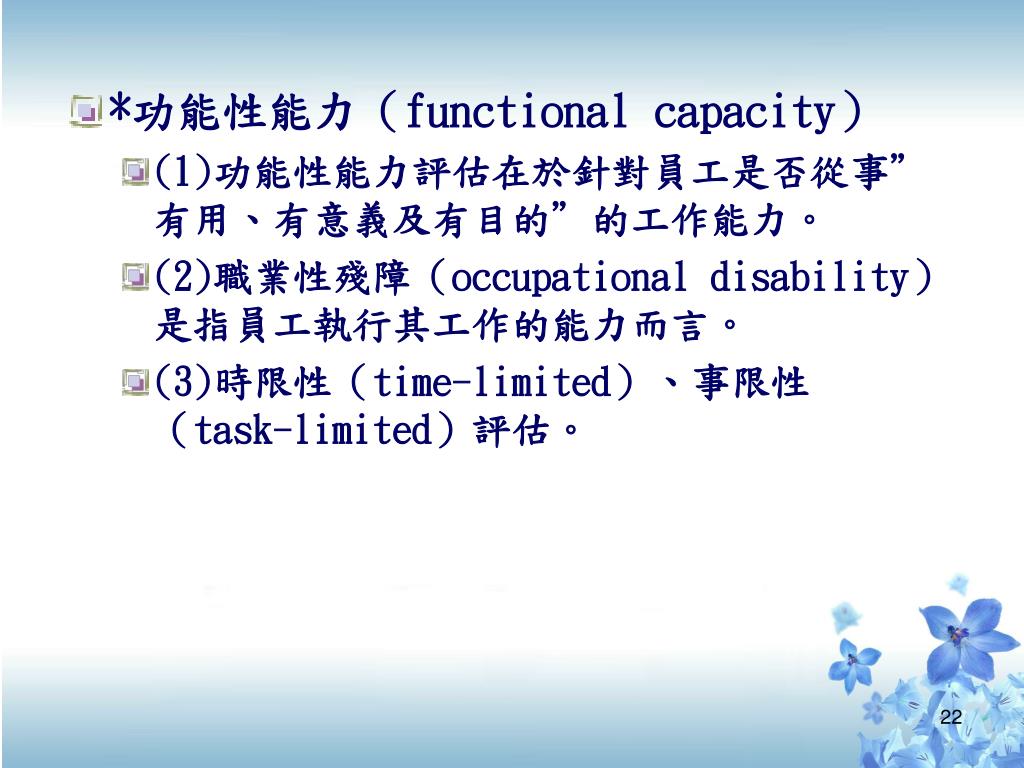 *功能性能力（functional capacity）

(1)功能性能力評估在於針對員工是否從事”有用、有意義及有目的”的工作能力。

(2)職業性殘障（occupational disability）是指員工執行其工作的能力而言。

(3)時限性（time-limited）、事限性（task-limited）評估。

22